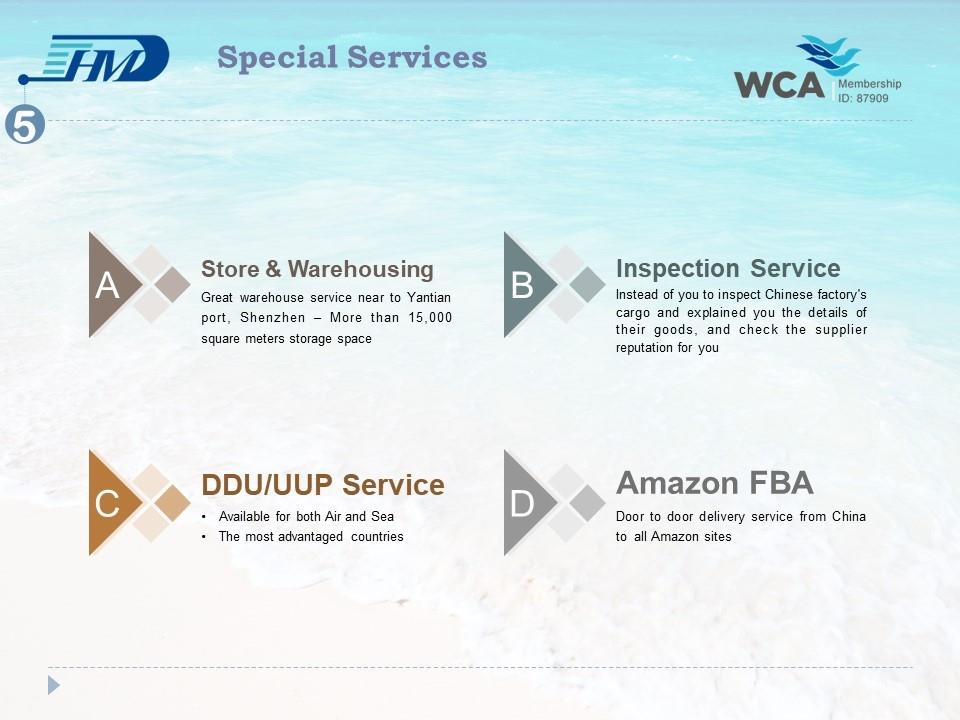 HMD

Special Services

WCA Membership ID: 87909

5

A

Store & Warehousing

Great warehouse service near to Yantian port, Shenzhen – More than 15,000 square meters storage space

B

Inspection Service

Instead of you to inspect Chinese factory's cargo and explained you the details of their goods, and check the supplier reputation for you

C

DDU/UUP Service

• Available for both Air and Sea
• The most advantaged countries

D

Amazon FBA

Door to door delivery service from China to all Amazon sites